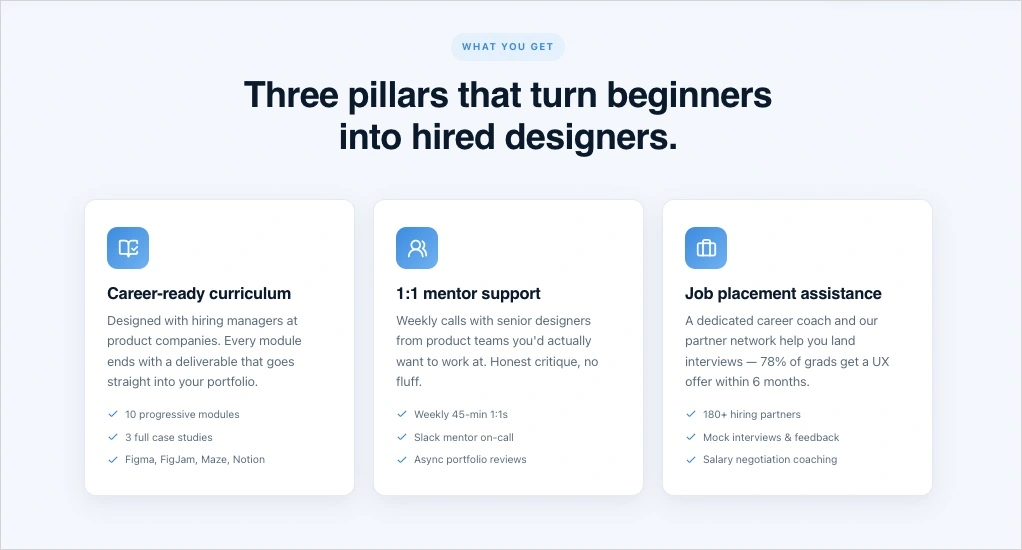 WHAT YOU GET

Three pillars that turn beginners into hired designers.

Career-ready curriculum

Designed with hiring managers at product companies. Every module ends with a deliverable that goes straight into your portfolio.

10 progressive modules
3 full case studies
Figma, FigJam, Maze, Notion

1:1 mentor support

Weekly calls with senior designers from product teams you'd actually want to work at. Honest critique, no fluff.

Weekly 45-min 1:1s
Slack mentor on-call
Async portfolio reviews

Job placement assistance

A dedicated career coach and our partner network help you land interviews — 78% of grads get a UX offer within 6 months.

180+ hiring partners
Mock interviews & feedback
Salary negotiation coaching